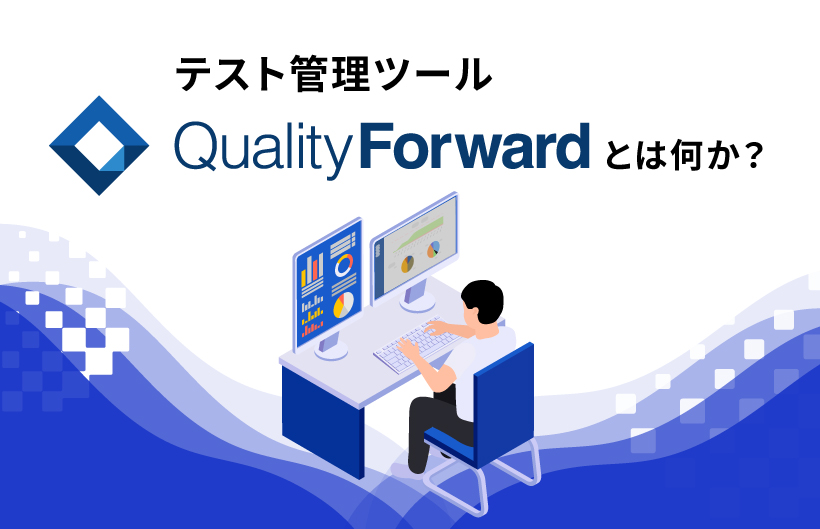 テスト管理ツール

QualityForward とは何か？